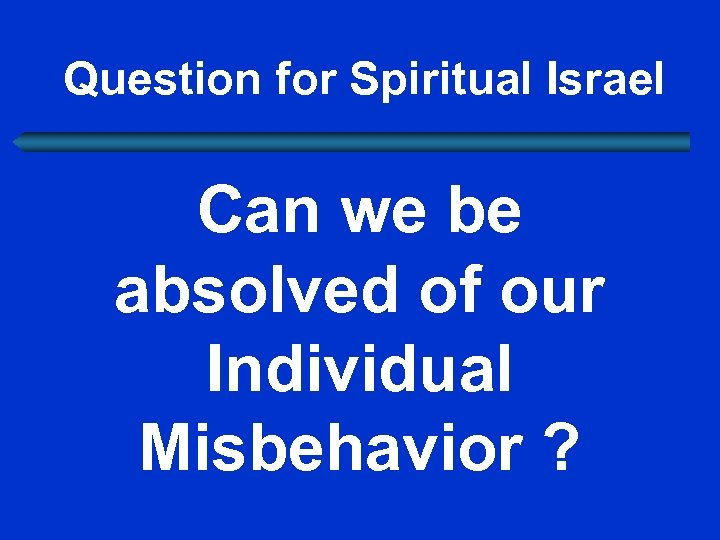 Question for Spiritual Israel

Can we be absolved of our Individual Misbehavior ?